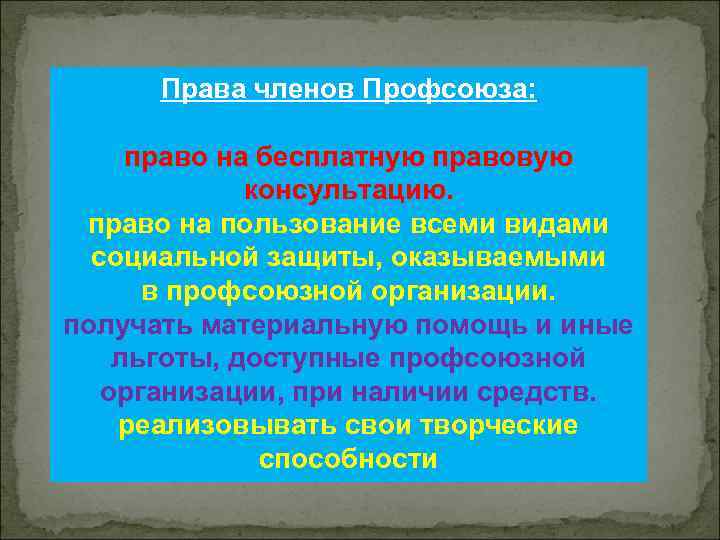 Права членов Профсоюза:

право на бесплатную правовую консультацию.
право на пользование всеми видами социальной защиты, оказываемыми в профсоюзной организации.
получать материальную помощь и иные льготы, доступные профсоюзной организации, при наличии средств.
реализовывать свои творческие способности